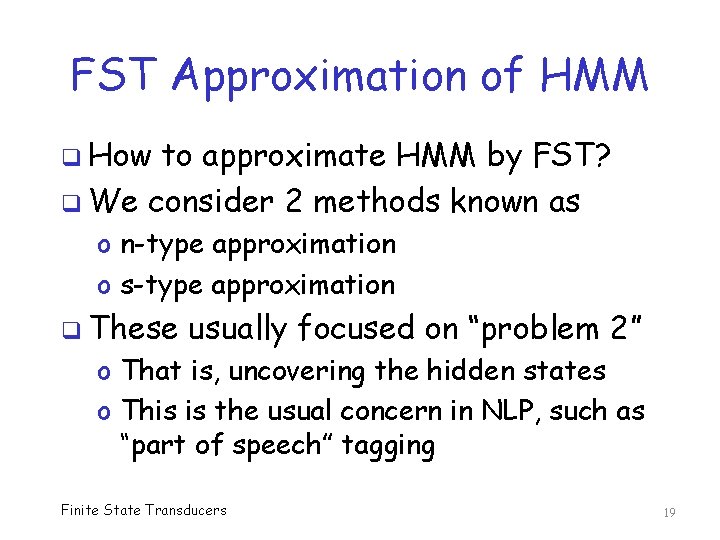 FST Approximation of HMM

❑ How to approximate HMM by FST?
❑ We consider 2 methods known as
o n-type approximation
o s-type approximation
❑ These usually focused on “problem 2”
o That is, uncovering the hidden states
o This is the usual concern in NLP, such as “part of speech” tagging

Finite State Transducers

19